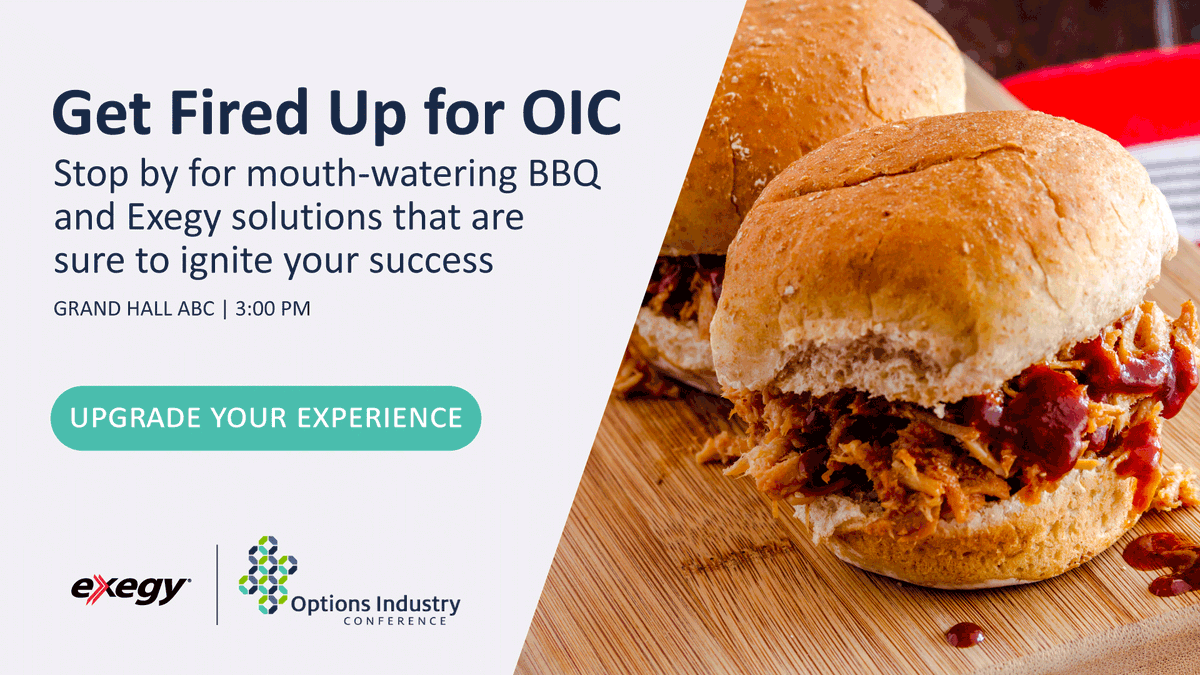 Get Fired Up for OIC

Stop by for mouth-watering BBQ and Exegy solutions that are sure to ignite your success

GRAND HALL ABC | 3:00 PM

UPGRADE YOUR EXPERIENCE

exegy

Options Industry CONFERENCE